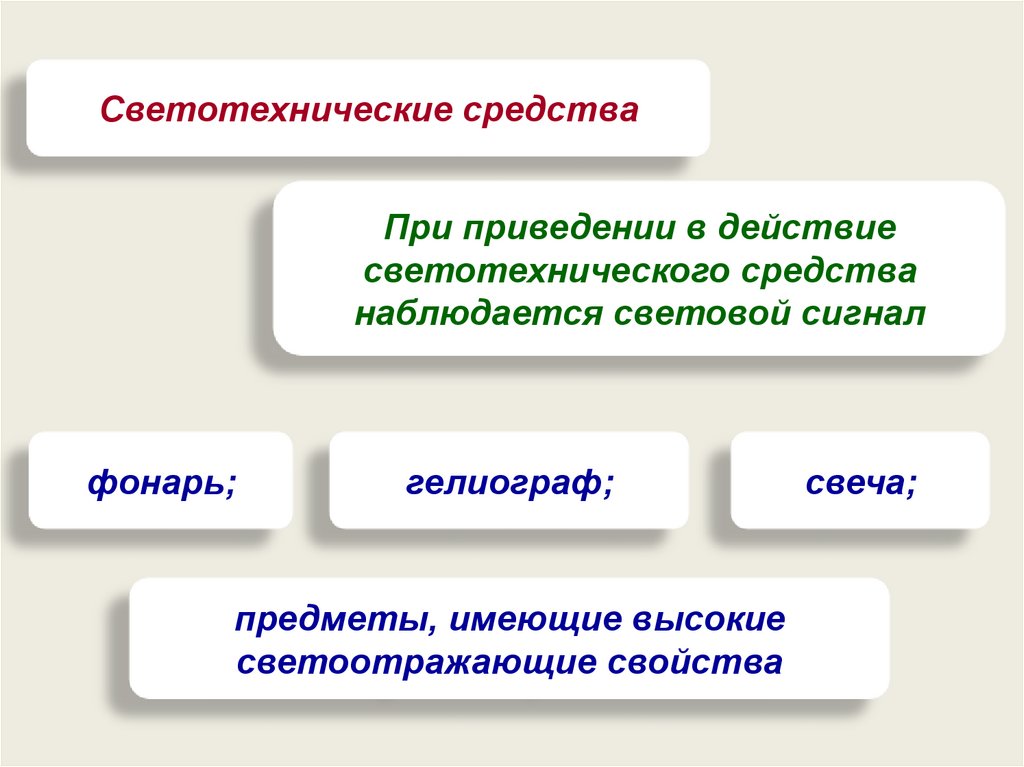 Светотехнические средства

При приведении в действие светотехнического средства наблюдается световой сигнал

фонарь;

гелиограф;

свеча;

предметы, имеющие высокие светоотражающие свойства